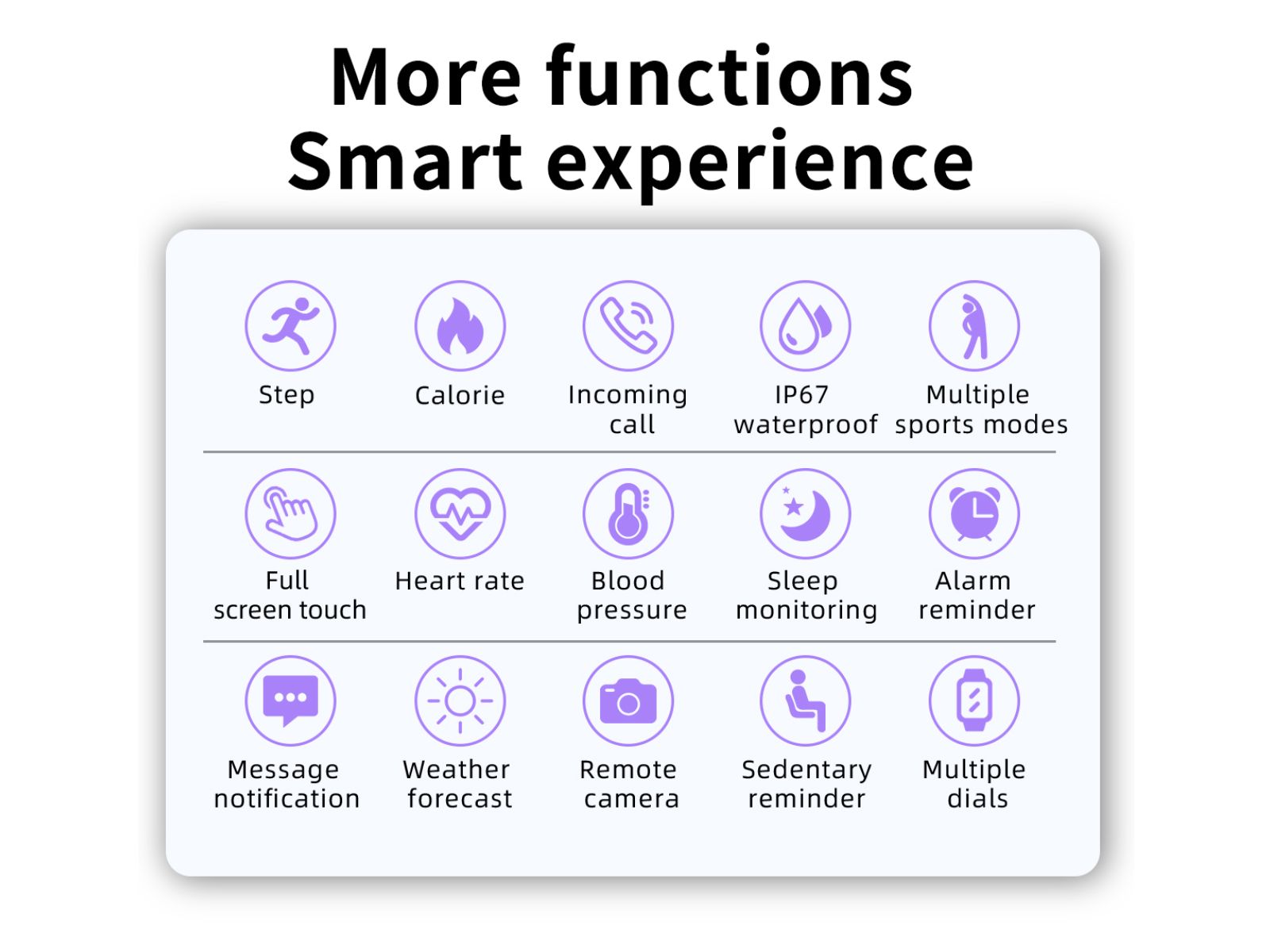 More functions
Smart experience

Step

Calorie

Incoming call

IP67 waterproof

Multiple sports modes

Full screen touch

Heart rate

Blood pressure

Sleep monitoring

Alarm reminder

Message notification

Weather forecast

Remote camera

Sedentary reminder

Multiple dials